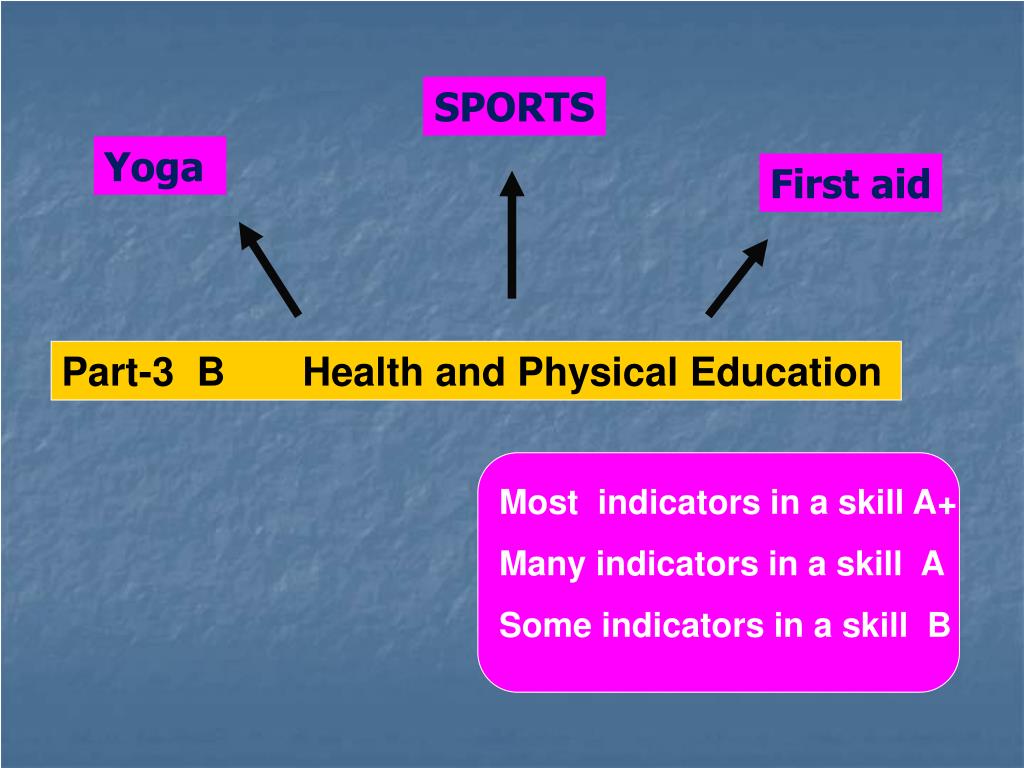 SPORTS

Yoga

First aid

Part-3 B Health and Physical Education

Most indicators in a skill A+

Many indicators in a skill A

Some indicators in a skill B